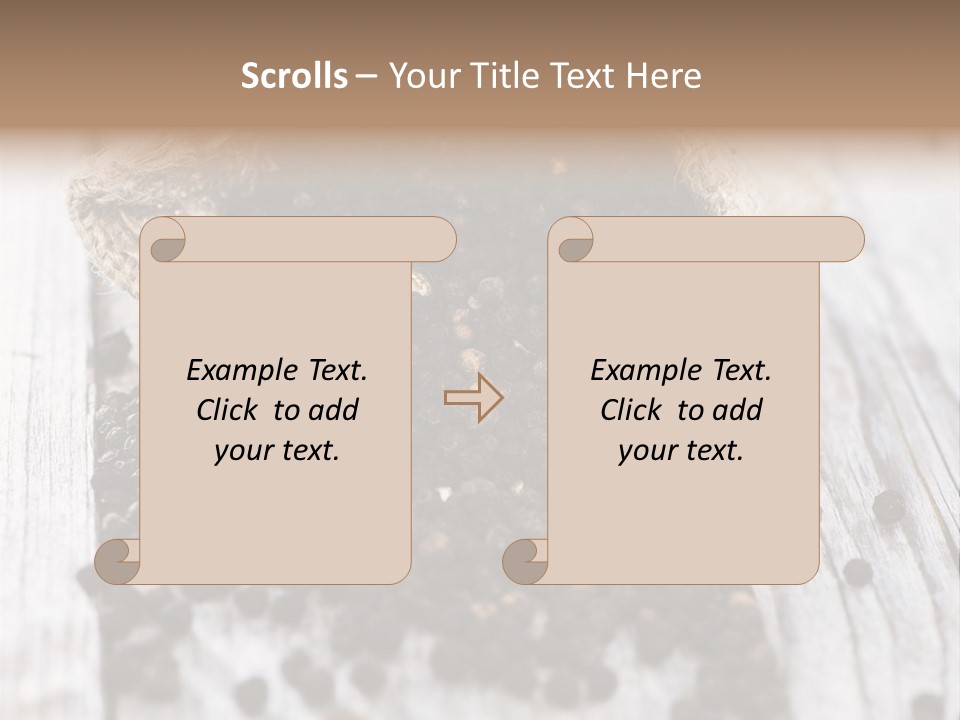 Scrolls – Your Title Text Here

Example Text. Click to add your text.

Example Text. Click to add your text.